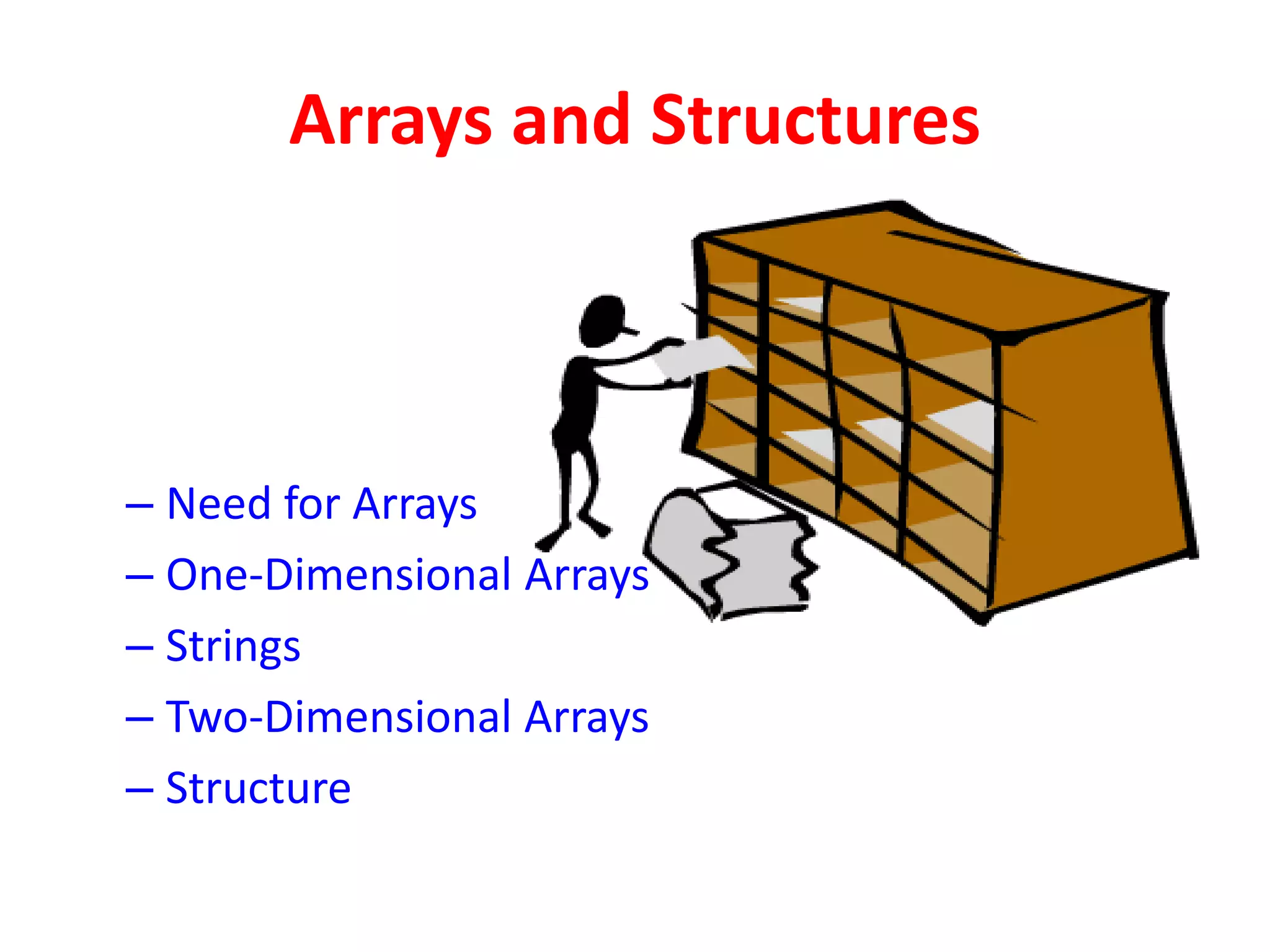 Arrays and Structures

– Need for Arrays
– One-Dimensional Arrays
– Strings
– Two-Dimensional Arrays
– Structure